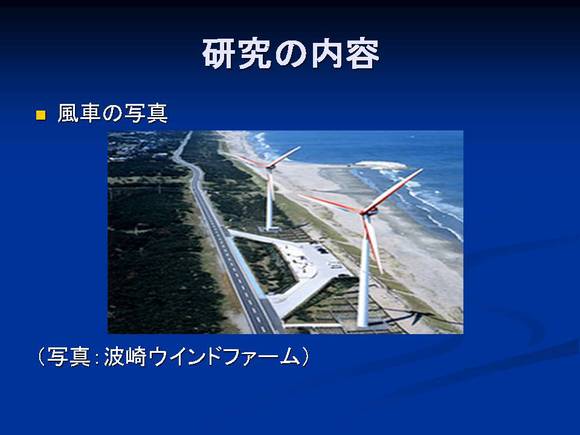 研究の内容

■ 風車の写真

（写真：波崎ウインドファーム）